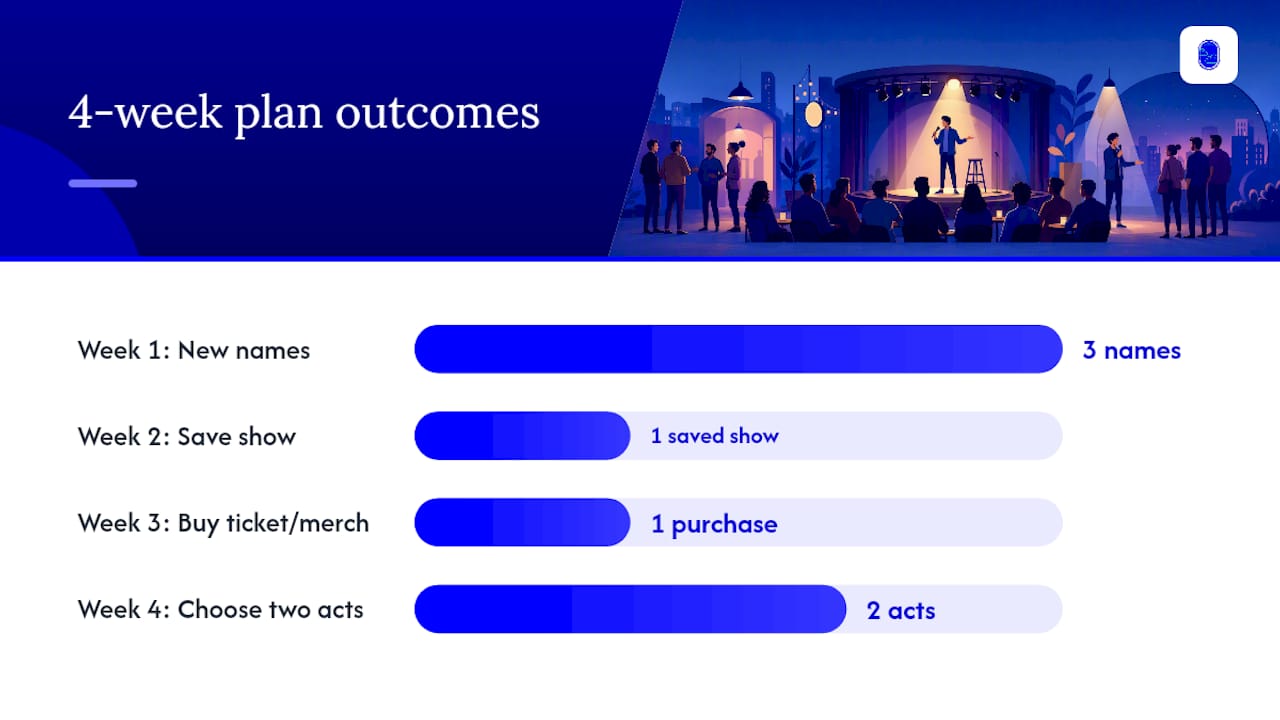 4-week plan outcomes

Week 1: New names
3 names

Week 2: Save show
1 saved show

Week 3: Buy ticket/merch
1 purchase

Week 4: Choose two acts
2 acts